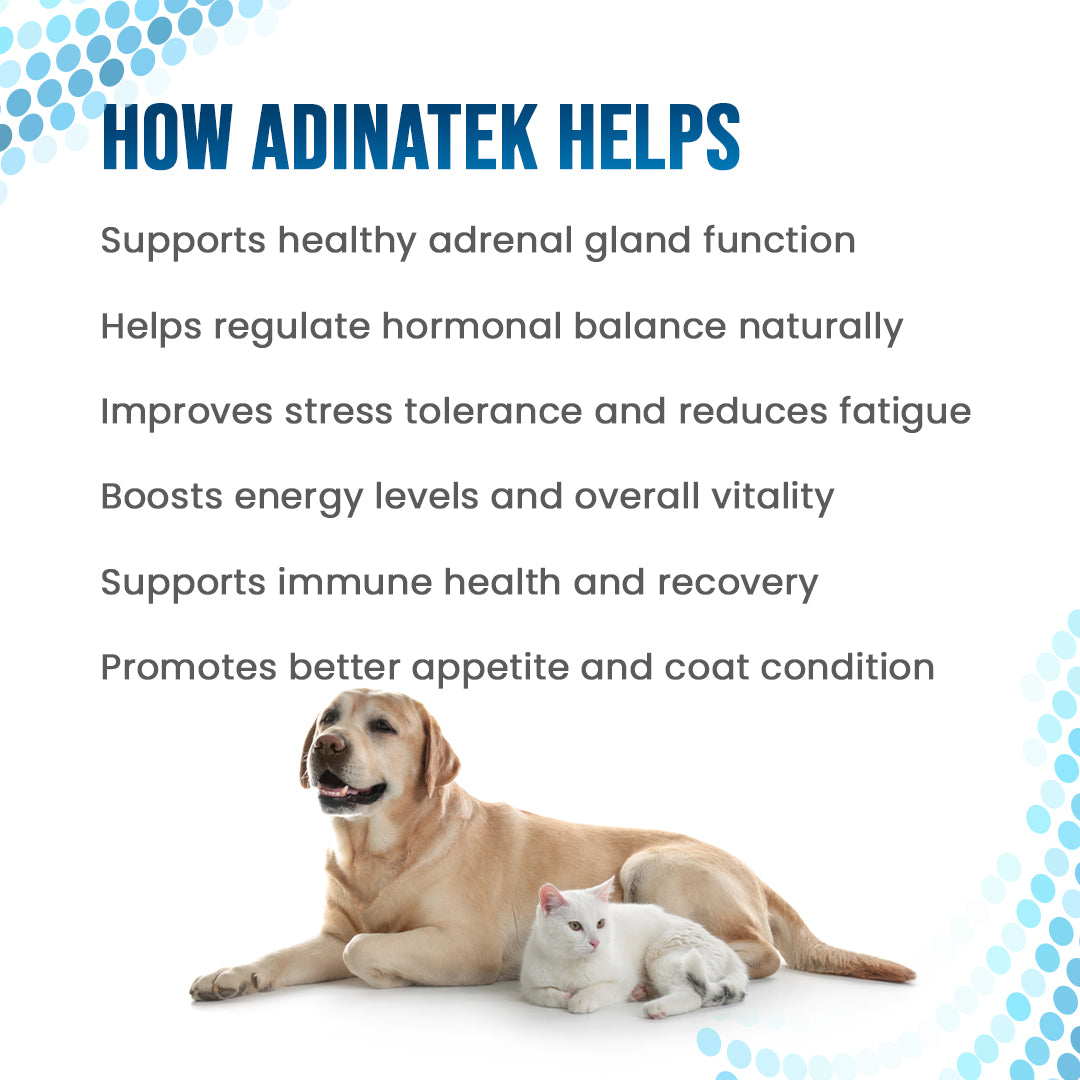 HOW ADINATEK HELPS

Supports healthy adrenal gland function

Helps regulate hormonal balance naturally

Improves stress tolerance and reduces fatigue

Boosts energy levels and overall vitality

Supports immune health and recovery

Promotes better appetite and coat condition